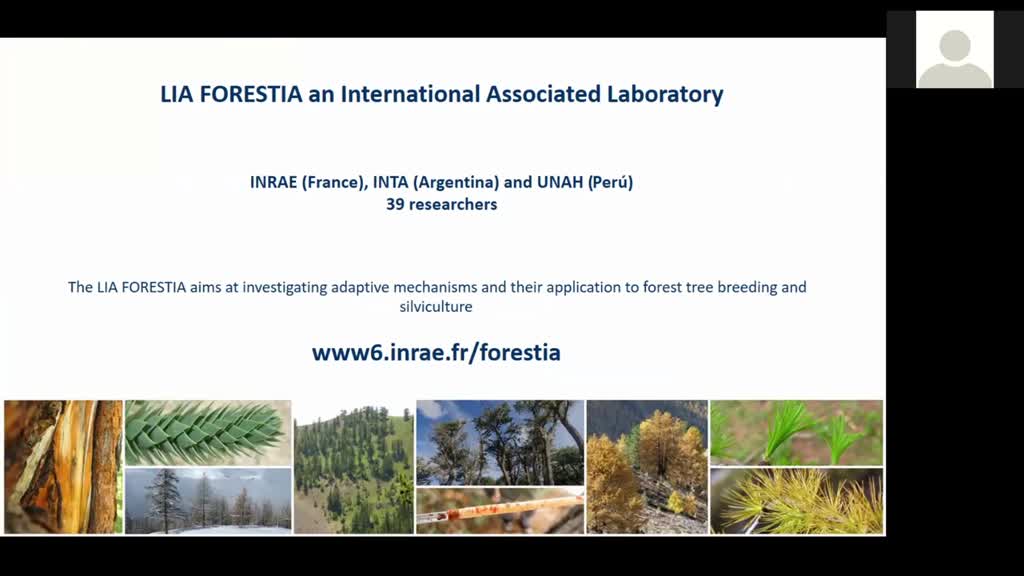 LIA FORESTIA an International Associated Laboratory

INRAE (France), INTA (Argentina) and UNAH (Perú)
39 researchers

The LIA FORESTIA aims at investigating adaptive mechanisms and their application to forest tree breeding and silviculture

www6.inrae.fr/forestia